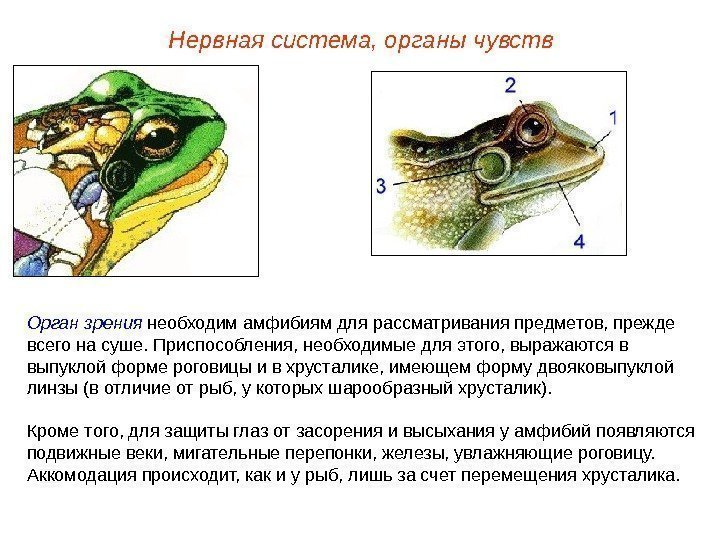 Нервная система, органы чувств

2

1

3

4

Орган зрения необходим амфибиям для рассматривания предметов, прежде всего на суше. Приспособления, необходимые для этого, выражаются в выпуклой форме роговицы и в хрусталике, имеющем форму двояковыпуклой линзы (в отличие от рыб, у которых шарообразный хрусталик).

Кроме того, для защиты глаз от засорения и высыхания у амфибий появляются подвижные веки, мигательные перепонки, железы, увлажняющие роговицу. Аккомодация происходит, как и у рыб, лишь за счет перемещения хрусталика.